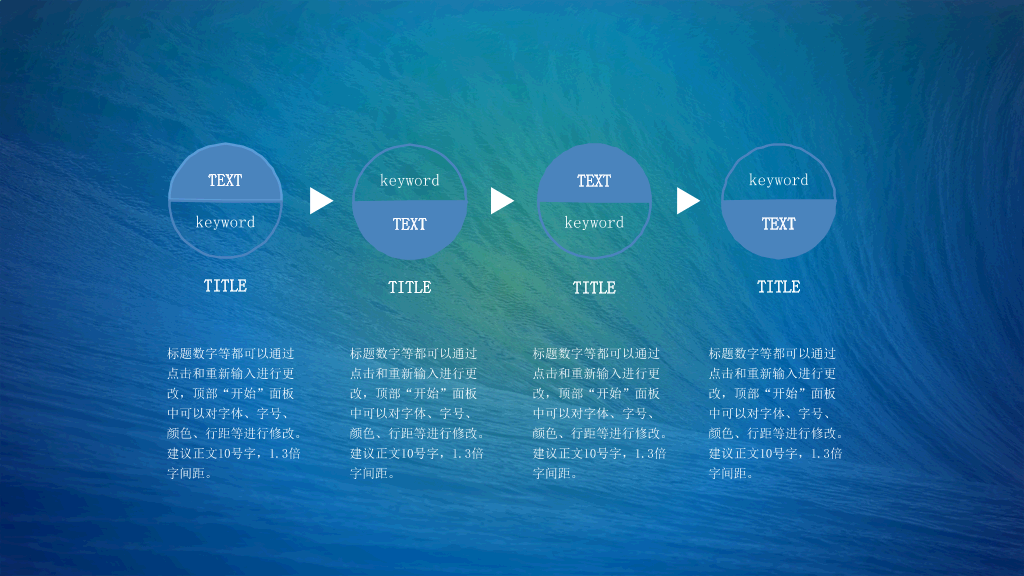 TEXT
keyword

TITLE

标题数字等都可以通过点击和重新输入进行更改，顶部“开始”面板中可以对字体、字号、颜色、行距等进行修改。建议正文10号字，1.3倍字间距。

keyword
TEXT

TITLE

标题数字等都可以通过点击和重新输入进行更改，顶部“开始”面板中可以对字体、字号、颜色、行距等进行修改。建议正文10号字，1.3倍字间距。

TEXT
keyword

TITLE

标题数字等都可以通过点击和重新输入进行更改，顶部“开始”面板中可以对字体、字号、颜色、行距等进行修改。建议正文10号字，1.3倍字间距。

keyword
TEXT

TITLE

标题数字等都可以通过点击和重新输入进行更改，顶部“开始”面板中可以对字体、字号、颜色、行距等进行修改。建议正文10号字，1.3倍字间距。